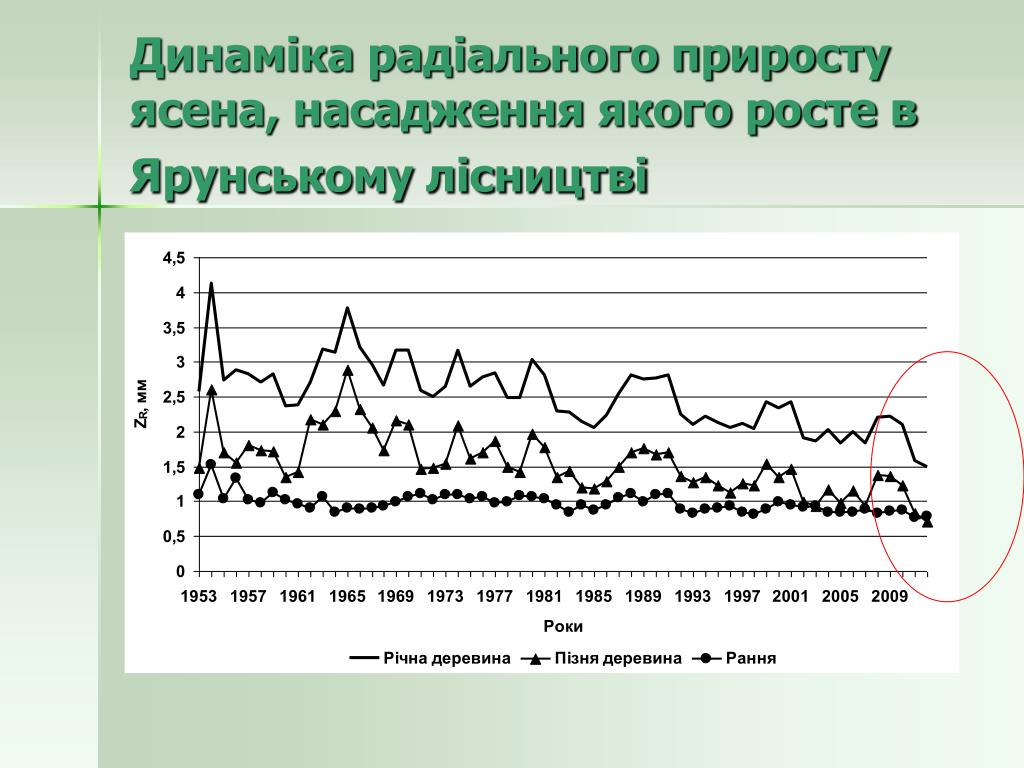 Динаміка радіального приросту ясена, насадження якого росте в Ярунському лісництві

4,5
4
3,5
3
2,5
2
1,5
1
0,5
0

$Z_R$, мм

1953 1957 1961 1965 1969 1973 1977 1981 1985 1989 1993 1997 2001 2005 2009

Роки

Річна деревина
Пізня деревина
Рання